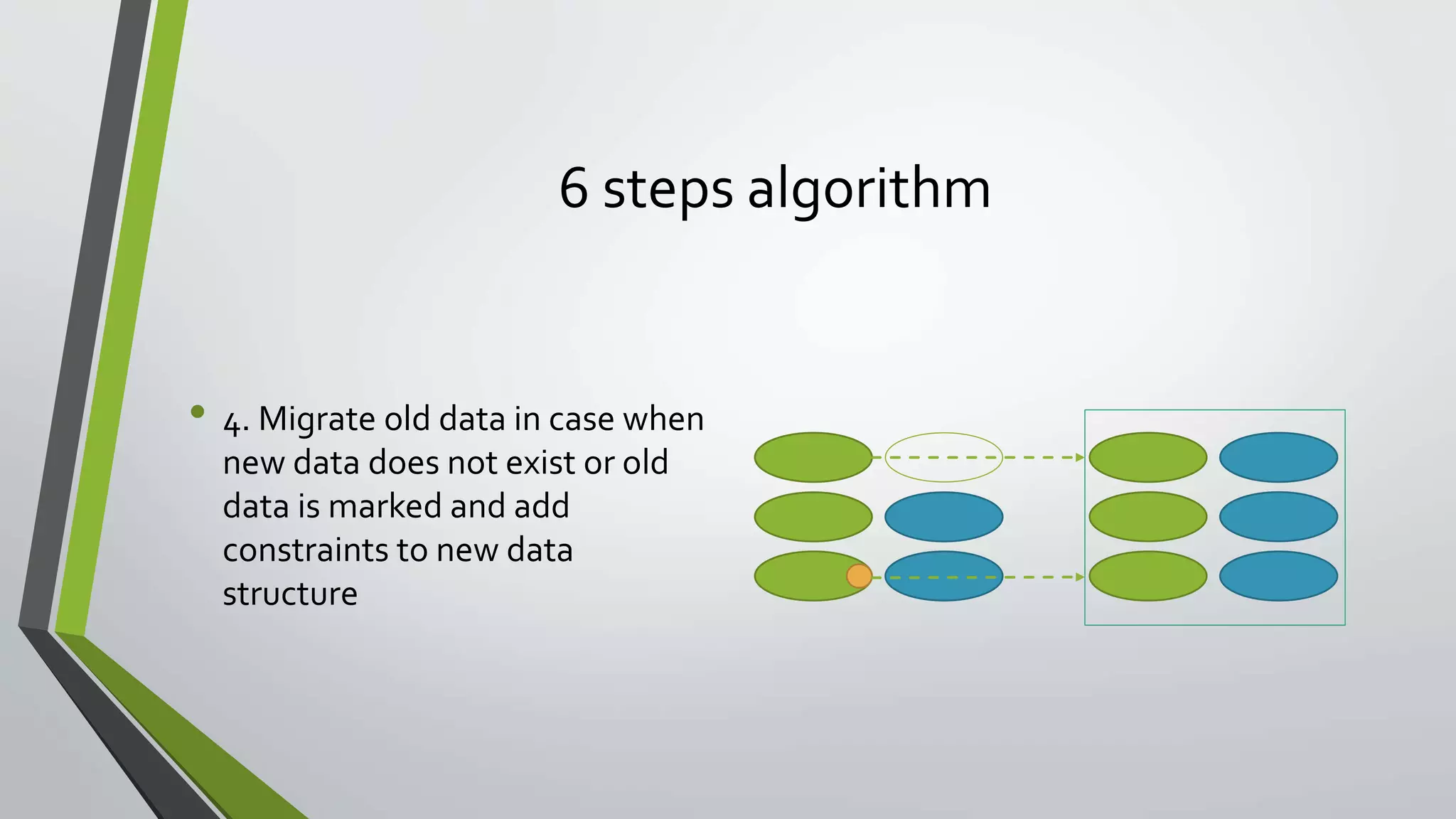 6 steps algorithm

• 4. Migrate old data in case when new data does not exist or old data is marked and add constraints to new data structure